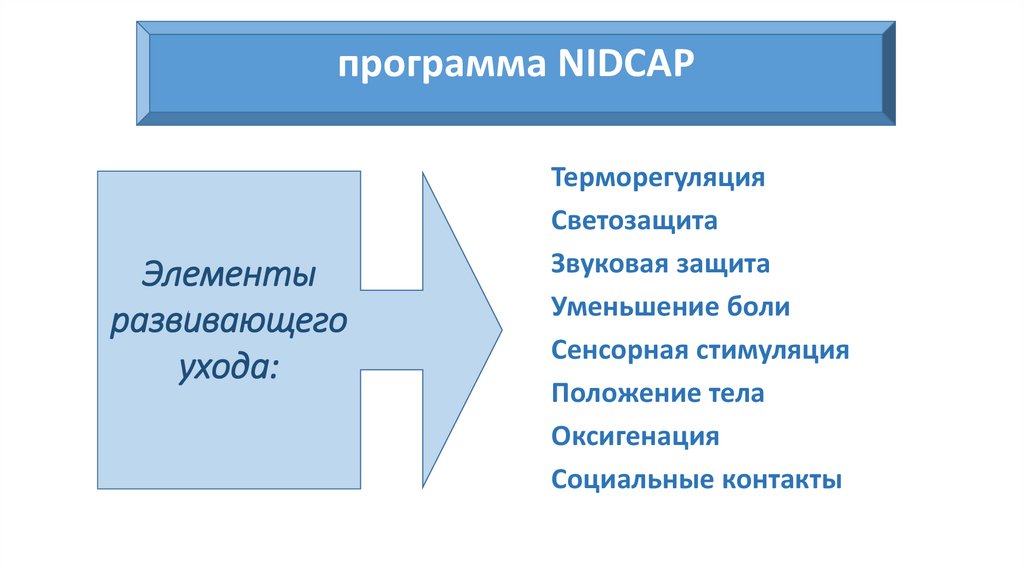 программа NIDCAP

Элементы развивающего ухода:

Терморегуляция
Светозащита
Звуковая защита
Уменьшение боли
Сенсорная стимуляция
Положение тела
Оксигенация
Социальные контакты